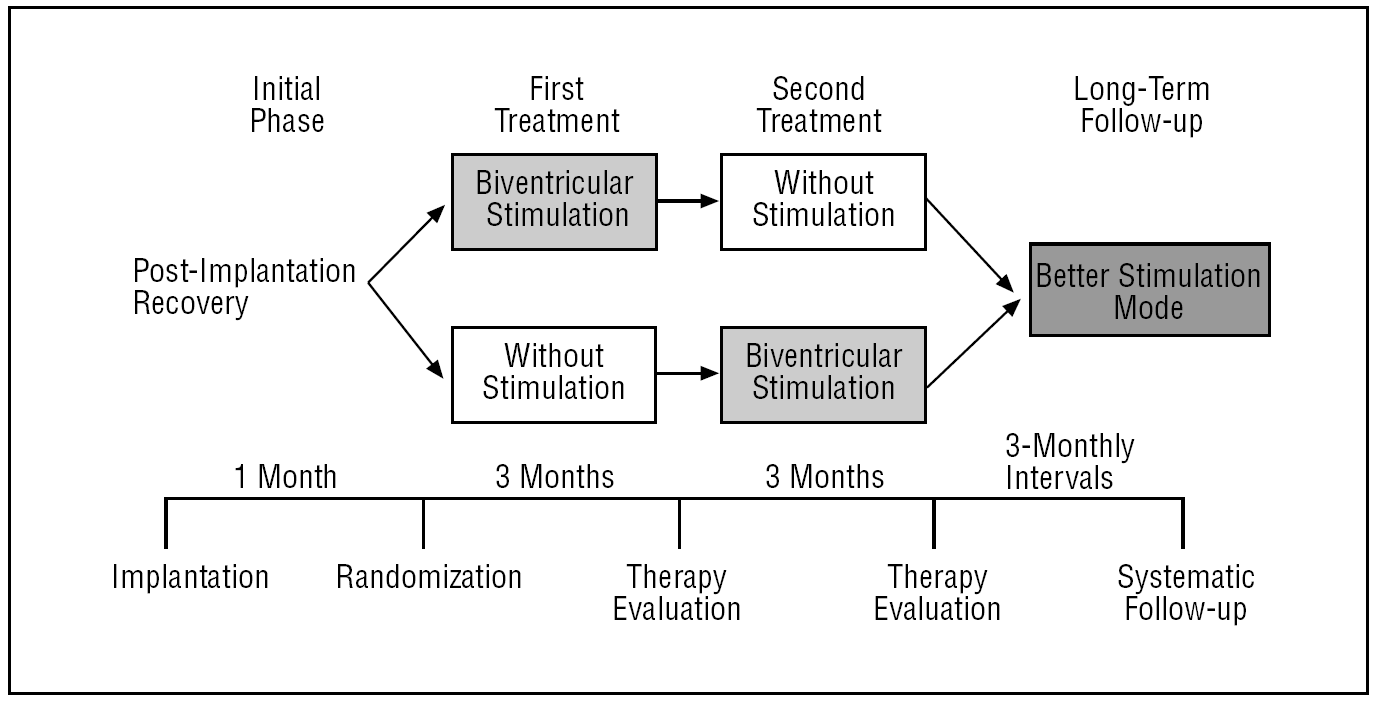 Initial Phase

First Treatment

Second Treatment

Long-Term Follow-up

Post-Implantation Recovery

Biventricular Stimulation

Without Stimulation

Without Stimulation

Biventricular Stimulation

Better Stimulation Mode

1 Month

3 Months

3 Months

3-Monthly Intervals

Implantation

Randomization

Therapy Evaluation

Therapy Evaluation

Systematic Follow-up